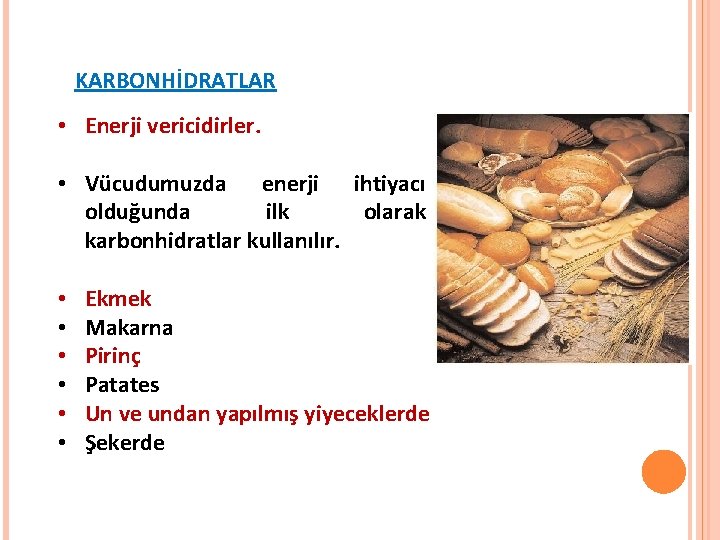 KARBONHİDRATLAR

• Enerji vericidirler.

• Vücudumuzda enerji ihtiyacı olduğunda ilk olarak karbonhidratlar kullanılır.

• Ekmek
• Makarna
• Pirinç
• Patates
• Un ve undan yapılmış yiyeceklerde
• Şekerde